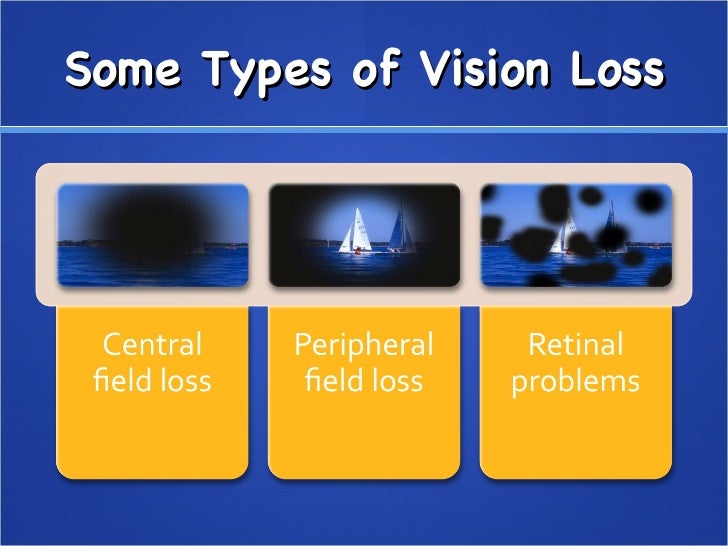 Some Types of Vision Loss

Central field loss

Peripheral field loss

Retinal problems